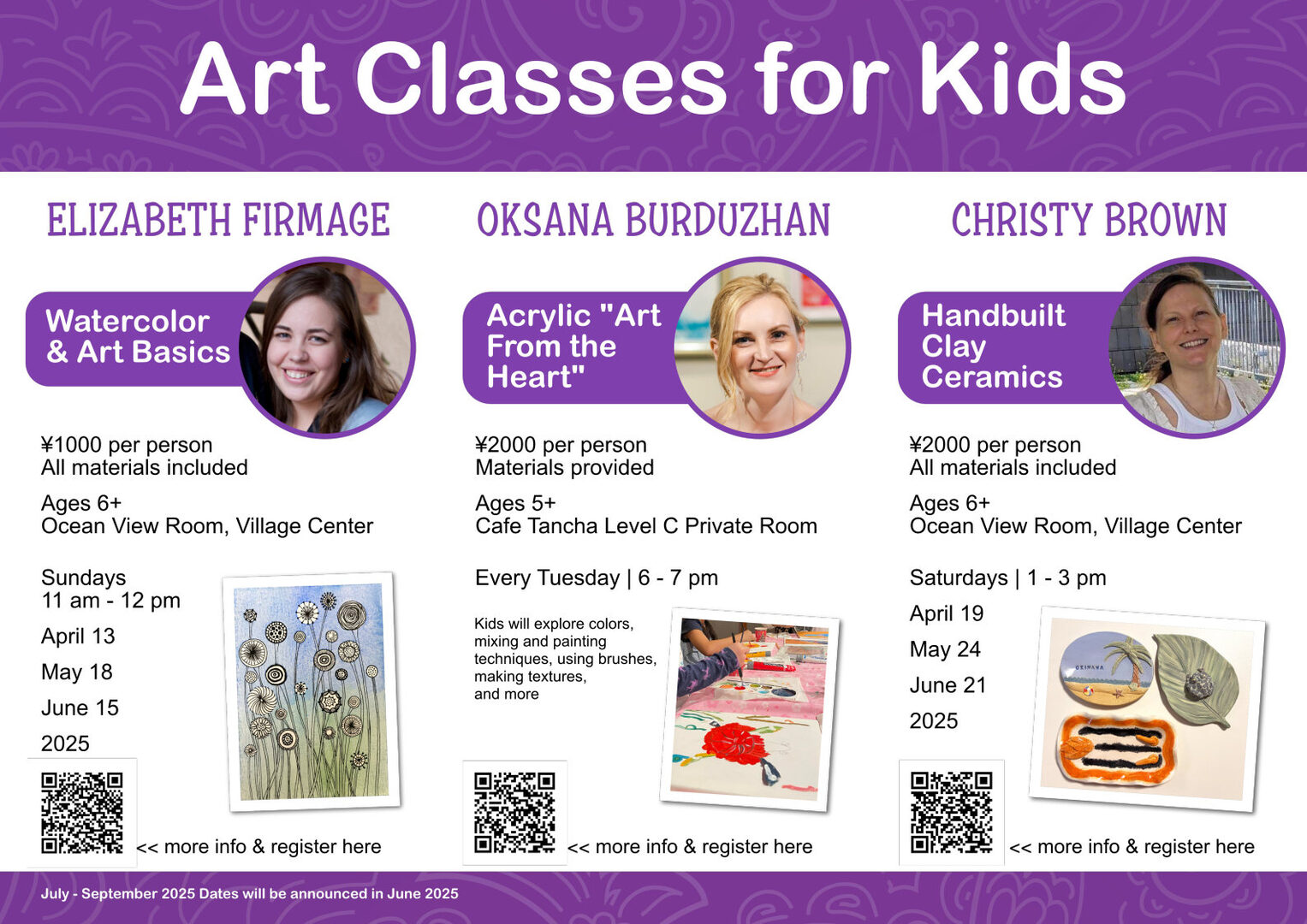 Art Classes for Kids

ELIZABETH FIRMAGE

Watercolor & Art Basics

¥1000 per person
All materials included

Ages 6+
Ocean View Room, Village Center

Sundays
11 am - 12 pm
April 13
May 18
June 15
2025

<< more info & register here

OKSANA BURDUZHAN

Acrylic "Art From the Heart"

¥2000 per person
Materials provided

Ages 5+
Cafe Tancha Level C Private Room

Every Tuesday | 6 - 7 pm

Kids will explore colors, mixing and painting techniques, using brushes, making textures, and more

<< more info & register here

CHRISTY BROWN

Handbuilt Clay Ceramics

¥2000 per person
All materials included

Ages 6+
Ocean View Room, Village Center

Saturdays | 1 - 3 pm
April 19
May 24
June 21
2025

OKINAWA

<< more info & register here

July - September 2025 Dates will be announced in June 2025